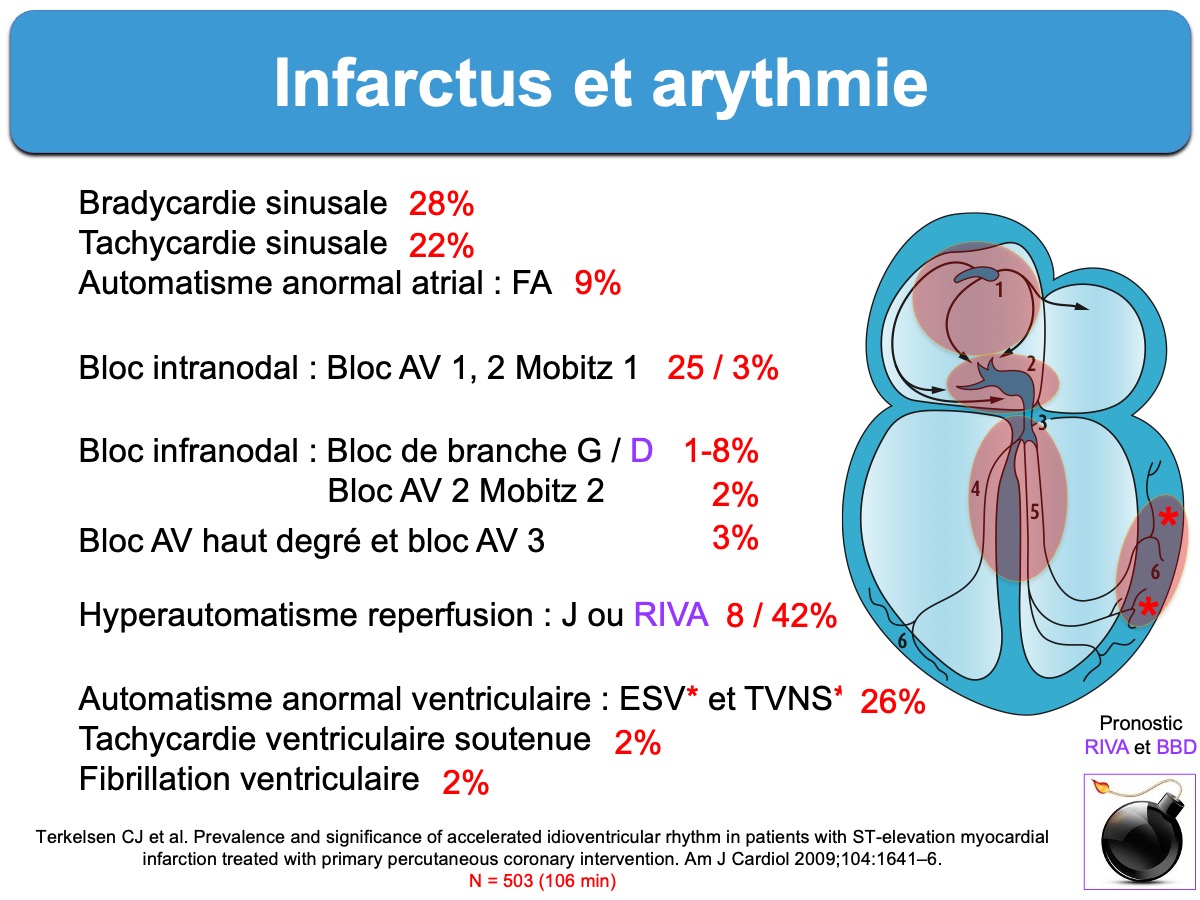 Infarctus et arythmie

Bradycardie sinusale 28%
Tachycardie sinusale 22%
Automatisme anormal atrial : FA 9%

Bloc intranodal : Bloc AV 1, 2 Mobitz 1 25 / 3%

Bloc infranodal : Bloc de branche G / D 1-8%
Bloc AV 2 Mobitz 2 2%
Bloc AV haut degré et bloc AV 3 3%

Hyperautomatisme reperfusion : J ou RIVA 8 / 42%

Automatisme anormal ventriculaire : ESV* et TVNS* 26%
Tachycardie ventriculaire soutenue 2%
Fibrillation ventriculaire 2%

1
2
3
4
5
6
6
*
*

Pronostic
RIVA et BBD

Terkelsen CJ et al. Prevalence and significance of accelerated idioventricular rhythm in patients with ST-elevation myocardial infarction treated with primary percutaneous coronary intervention. Am J Cardiol 2009;104:1641–6.
N = 503 (106 min)